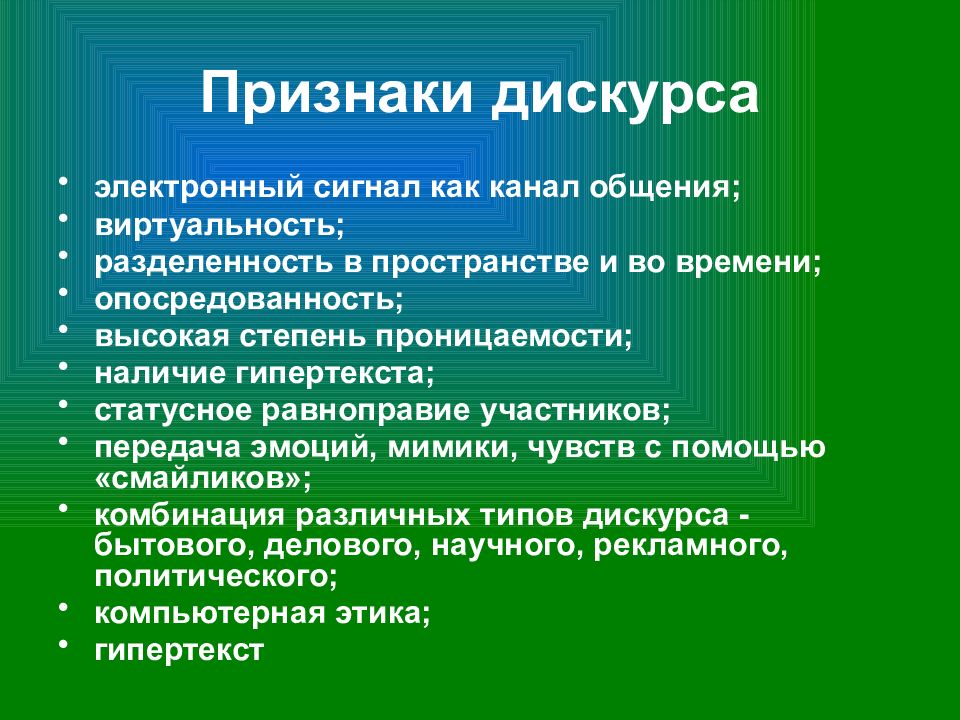 Признаки дискурса

• электронный сигнал как канал общения;
• виртуальность;
• разделенность в пространстве и во времени;
• опосредованность;
• высокая степень проницаемости;
• наличие гипертекста;
• статусное равноправие участников;
• передача эмоций, мимики, чувств с помощью «смайликов»;
• комбинация различных типов дискурса - бытового, делового, научного, рекламного, политического;
• компьютерная этика;
• гипертекст